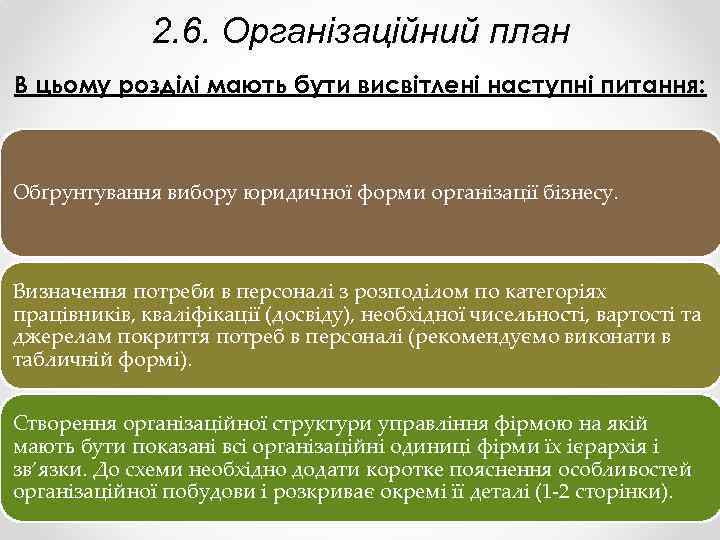 2.6. Організаційний план

В цьому розділі мають бути висвітлені наступні питання:

Обґрунтування вибору юридичної форми організації бізнесу.

Визначення потреби в персоналі з розподілом по категоріях працівників, кваліфікації (досвіду), необхідної чисельності, вартості та джерелам покриття потреб в персоналі (рекомендуємо виконати в табличній формі).

Створення організаційної структури управління фірмою на якій мають бути показані всі організаційні одиниці фірми їх ієрархія і зв’язки. До схеми необхідно додати коротке пояснення особливостей організаційної побудови і розкриває окремі її деталі (1-2 сторінки).